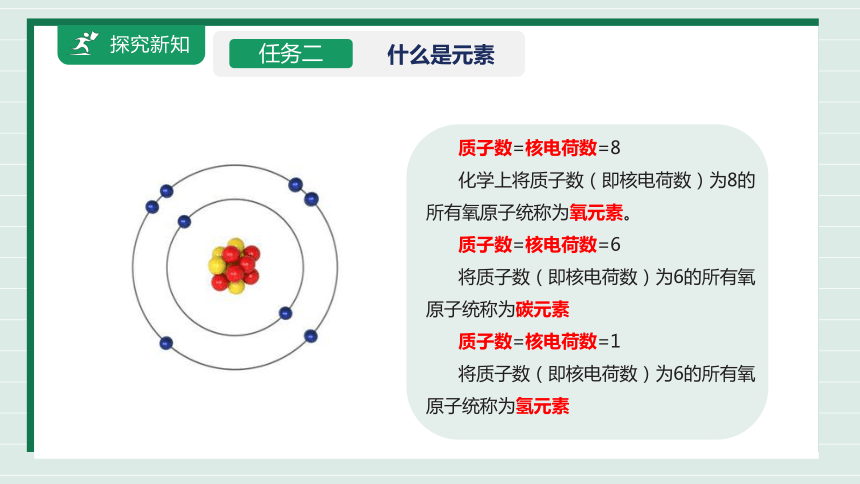 探究新知

任务二

什么是元素

质子数=核电荷数=8

化学上将质子数（即核电荷数）为8的所有氧原子统称为氧元素。

质子数=核电荷数=6

将质子数（即核电荷数）为6的所有氧原子统称为碳元素

质子数=核电荷数=1

将质子数（即核电荷数）为6的所有氧原子统称为氢元素